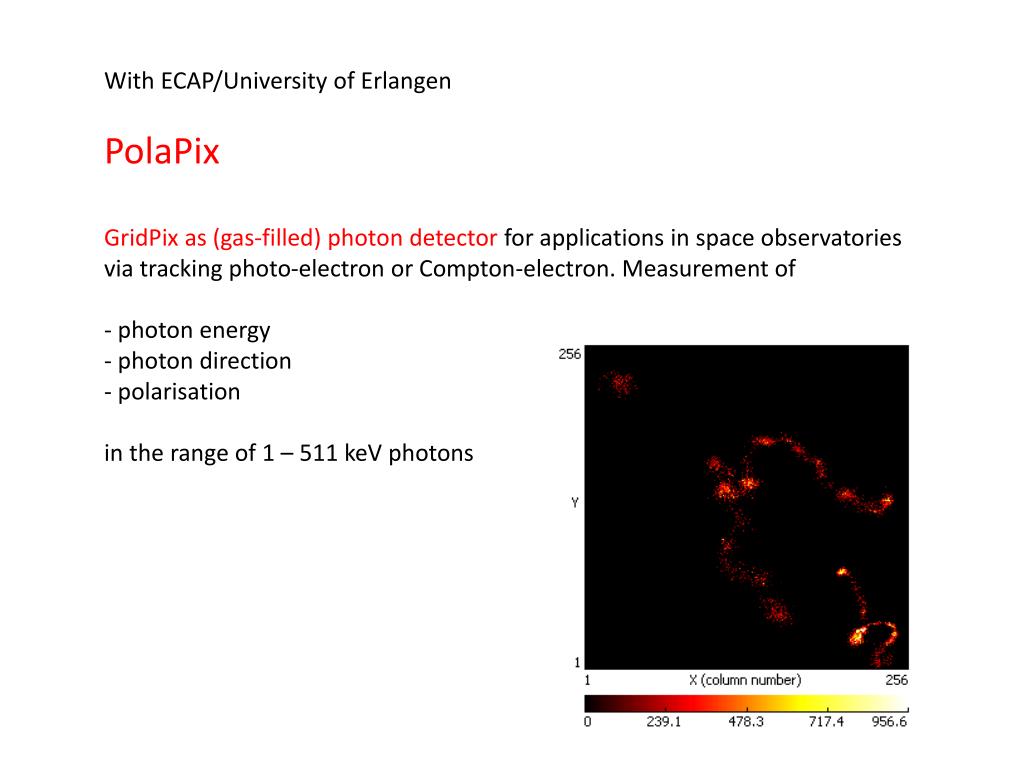 With ECAP/University of Erlangen

PolaPix

GridPix as (gas-filled) photon detector for applications in space observatories via tracking photo-electron or Compton-electron. Measurement of

- photon energy
- photon direction
- polarisation

in the range of 1 – 511 keV photons

256

Y

1

1 X (column number) 256

0 239.1 478.3 717.4 956.6